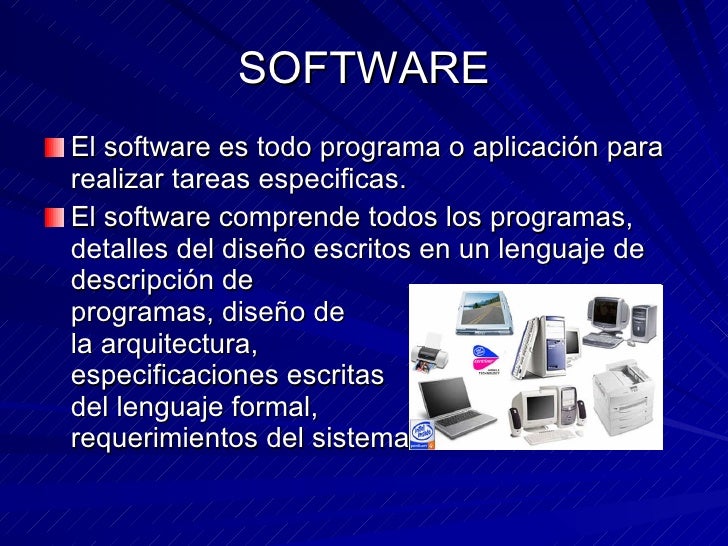 SOFTWARE

El software es todo programa o aplicación para realizar tareas especificas.

El software comprende todos los programas, detalles del diseño escritos en un lenguaje de descripción de programas, diseño de la arquitectura, especificaciones escritas del lenguaje formal, requerimientos del sistema